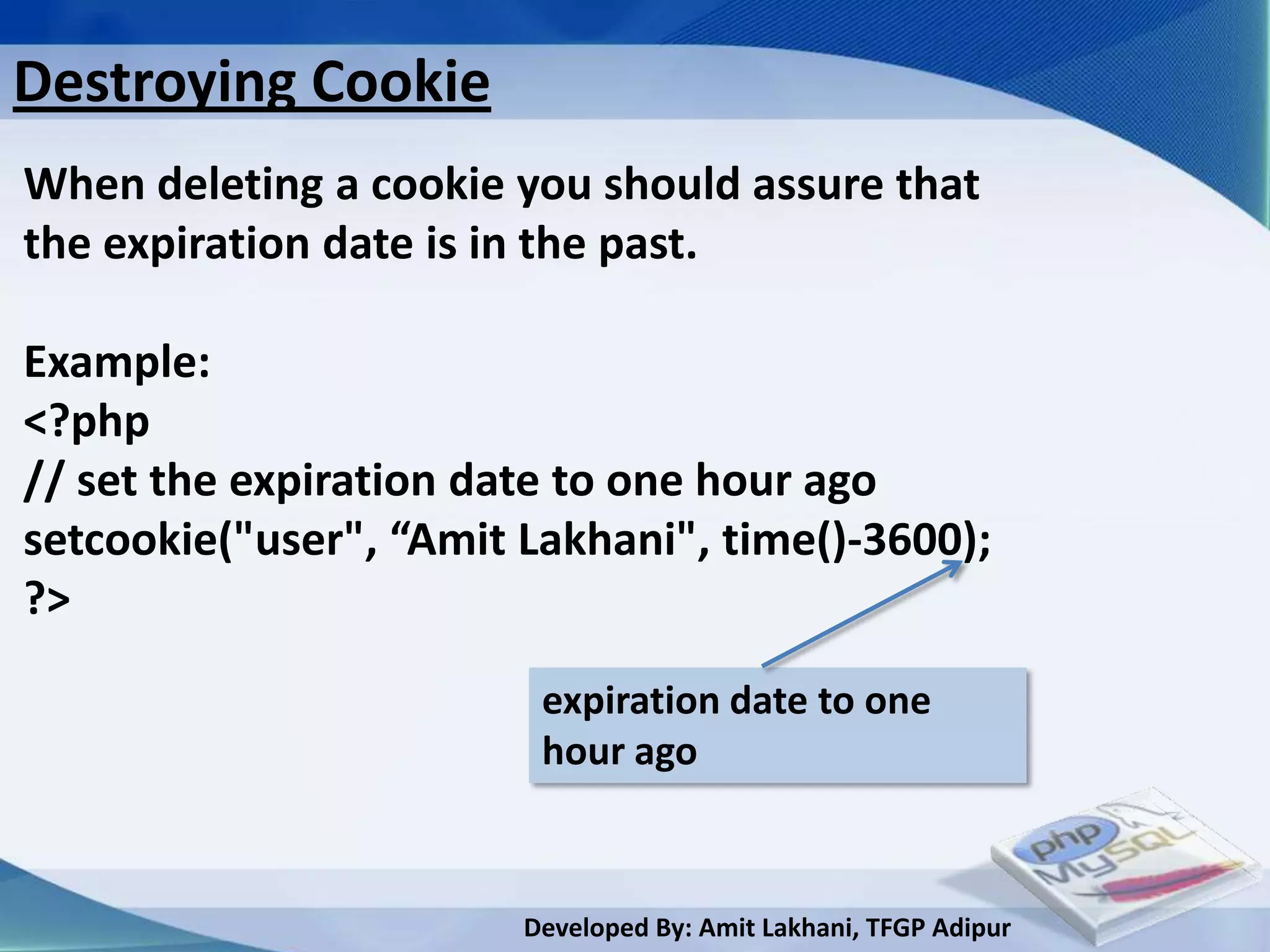 Destroying Cookie

When deleting a cookie you should assure that the expiration date is in the past.

Example:
<?php
// set the expiration date to one hour ago
setcookie("user", “Amit Lakhani", time()-3600);
?>

expiration date to one hour ago

php
MySQL

Developed By: Amit Lakhani, TFGP Adipur